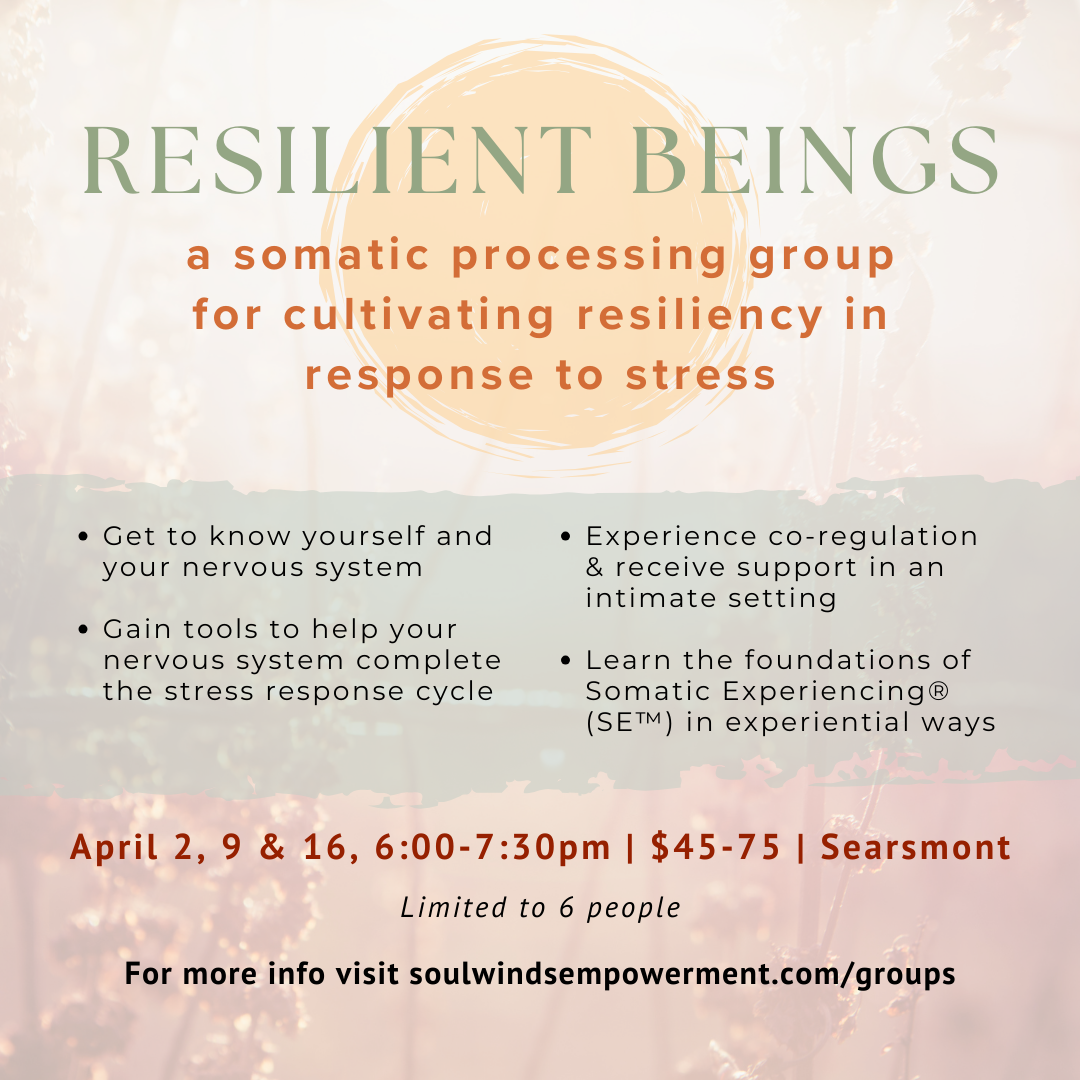 RESILIENT BEINGS

a somatic processing group for cultivating resiliency in response to stress

• Get to know yourself and your nervous system

• Gain tools to help your nervous system complete the stress response cycle

• Experience co-regulation & receive support in an intimate setting

• Learn the foundations of Somatic Experiencing® (SE™) in experiential ways

April 2, 9 & 16, 6:00-7:30pm | $45-75 | Searsmont

Limited to 6 people

For more info visit soulwindsempowerment.com/groups